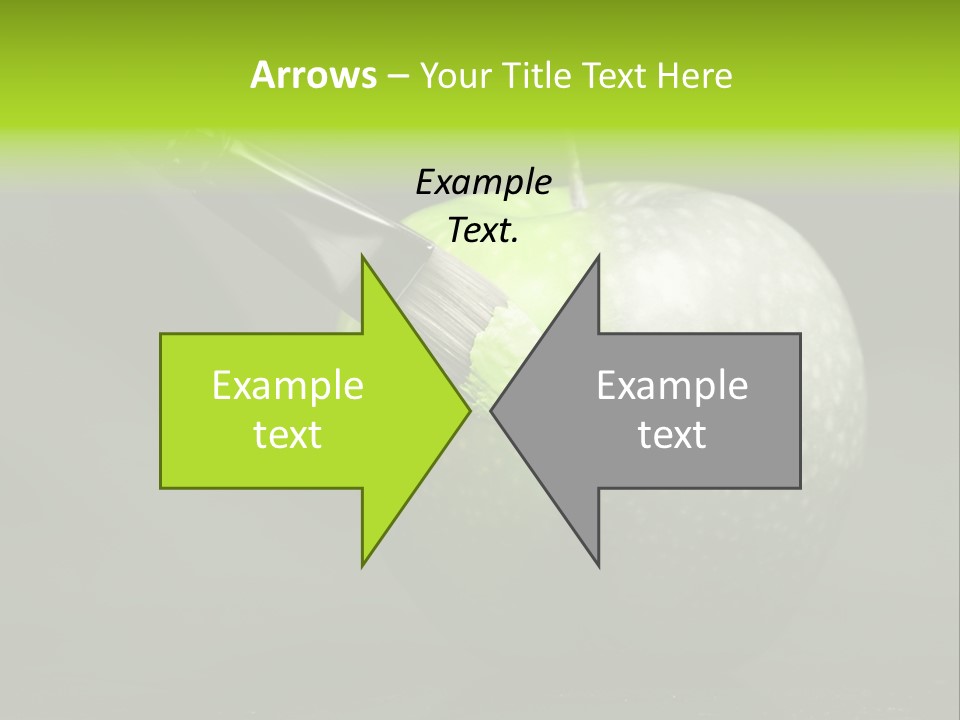 Arrows – Your Title Text Here

Example Text.

Example text

Example text